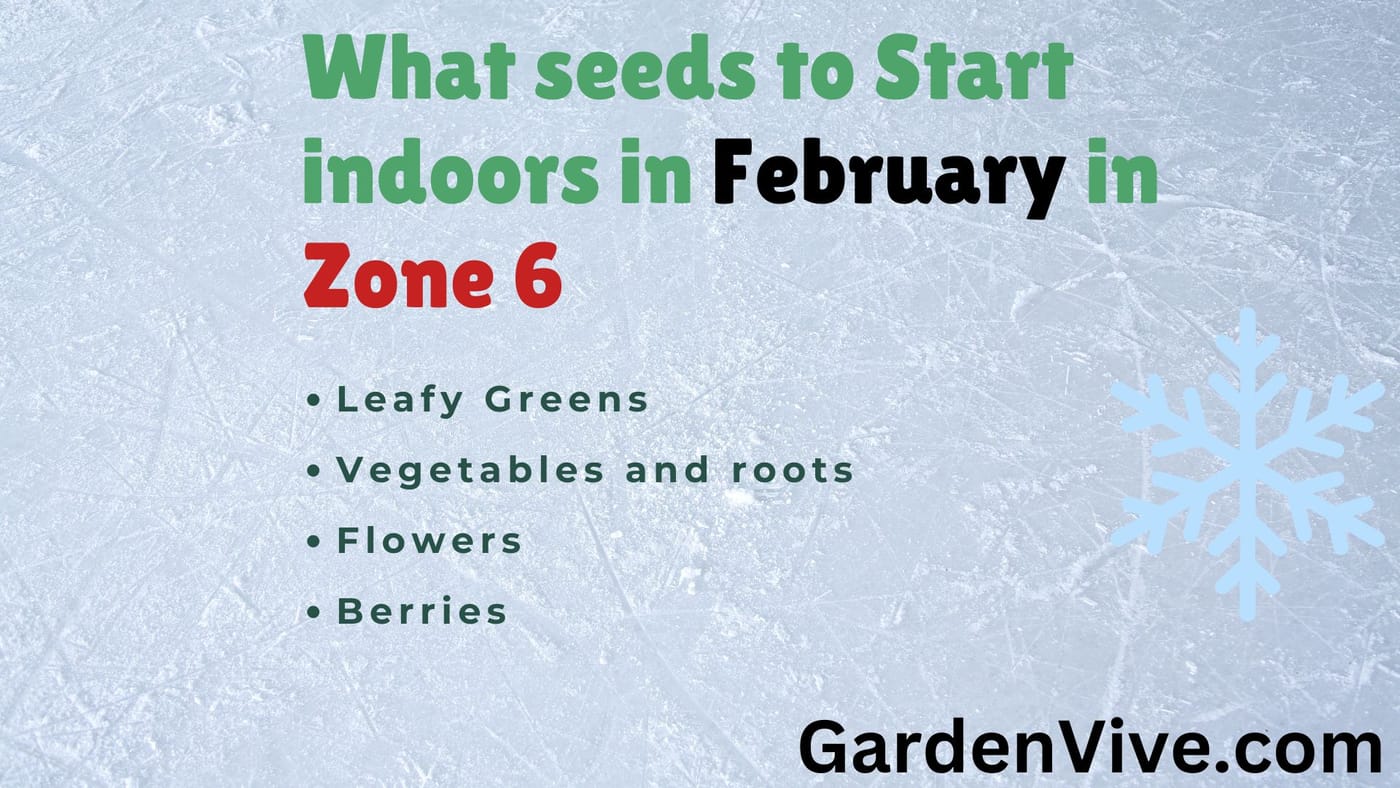 What seeds to Start indoors in February in Zone 6

• Leafy Greens
• Vegetables and roots
• Flowers
• Berries

GardenVive.com